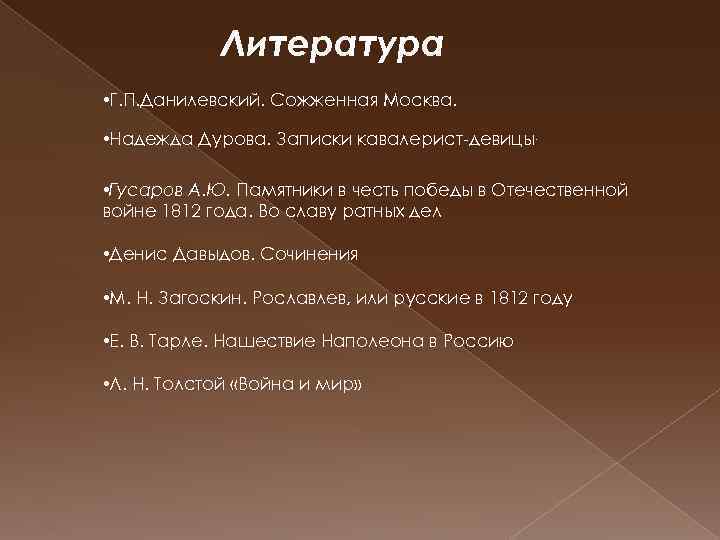 Литература

•Г.П.Данилевский. Сожженная Москва.

•Надежда Дурова. Записки кавалерист-девицы·

•Гусаров А.Ю. Памятники в честь победы в Отечественной войне 1812 года. Во славу ратных дел

•Денис Давыдов. Сочинения

•М. Н. Загоскин. Рославлев, или русские в 1812 году

•Е. В. Тарле. Нашествие Наполеона в Россию

•Л. Н. Толстой «Война и мир»